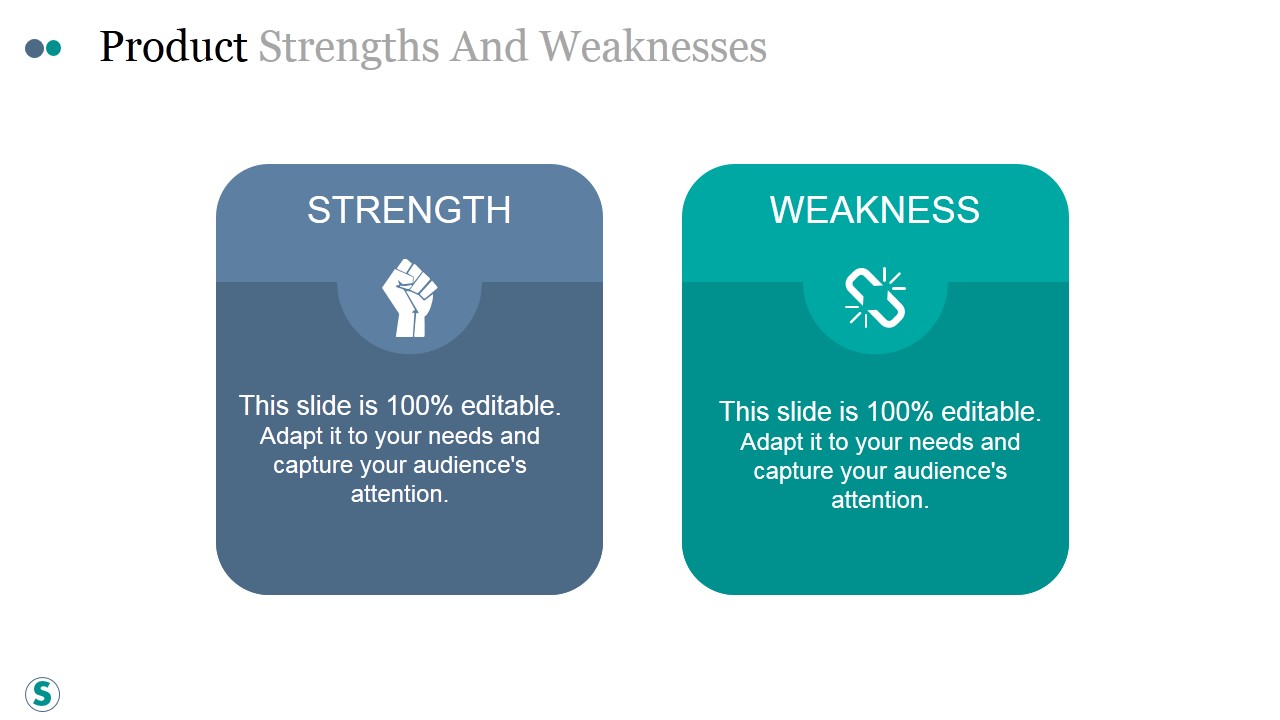 Product Strengths And Weaknesses

STRENGTH

This slide is 100% editable. Adapt it to your needs and capture your audience's attention.

WEAKNESS

This slide is 100% editable. Adapt it to your needs and capture your audience's attention.

S